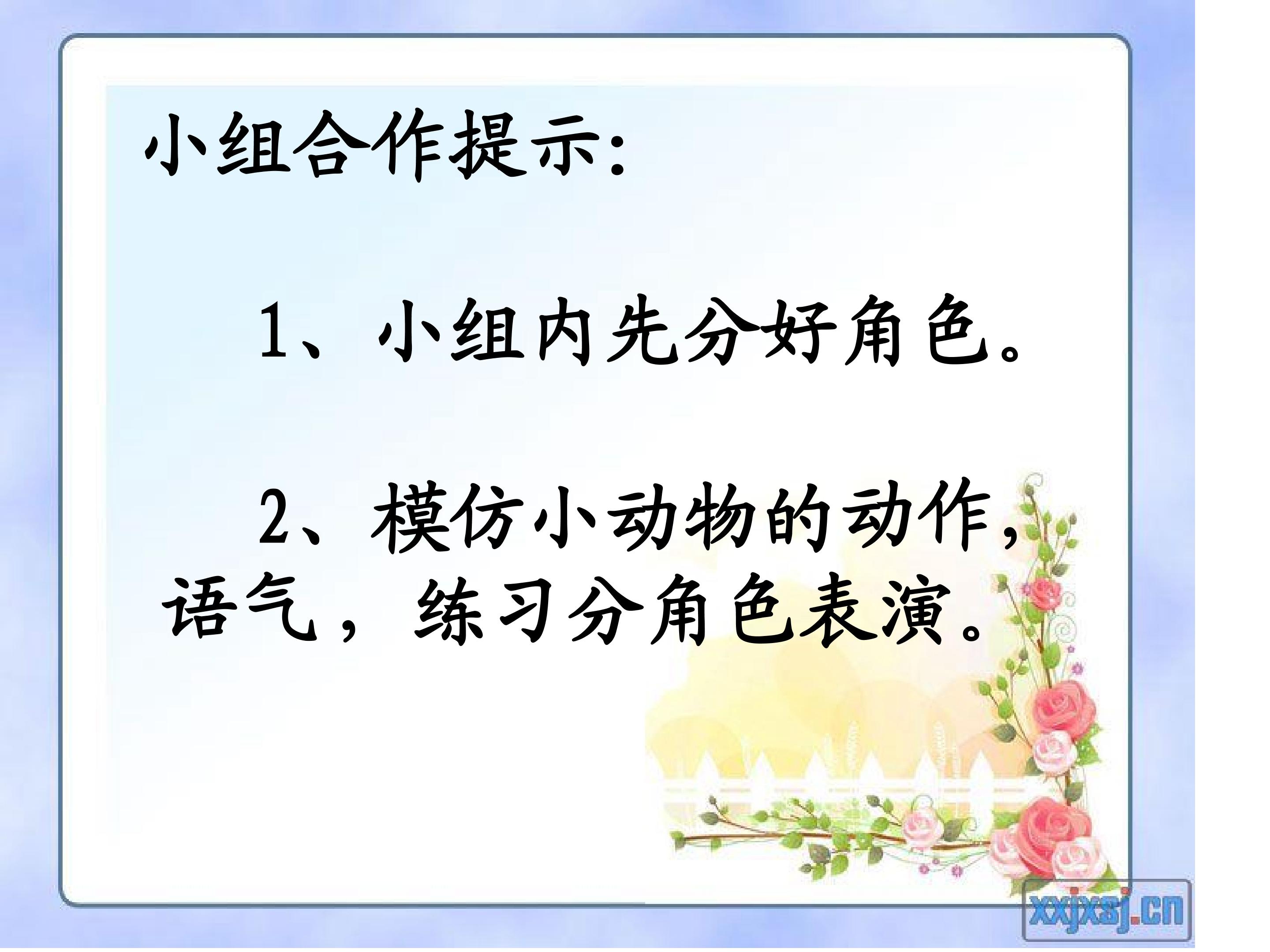 小组合作提示:

1、小组内先分好角色。

2、模仿小动物的动作，语气，练习分角色表演。

xxjxsj.cn